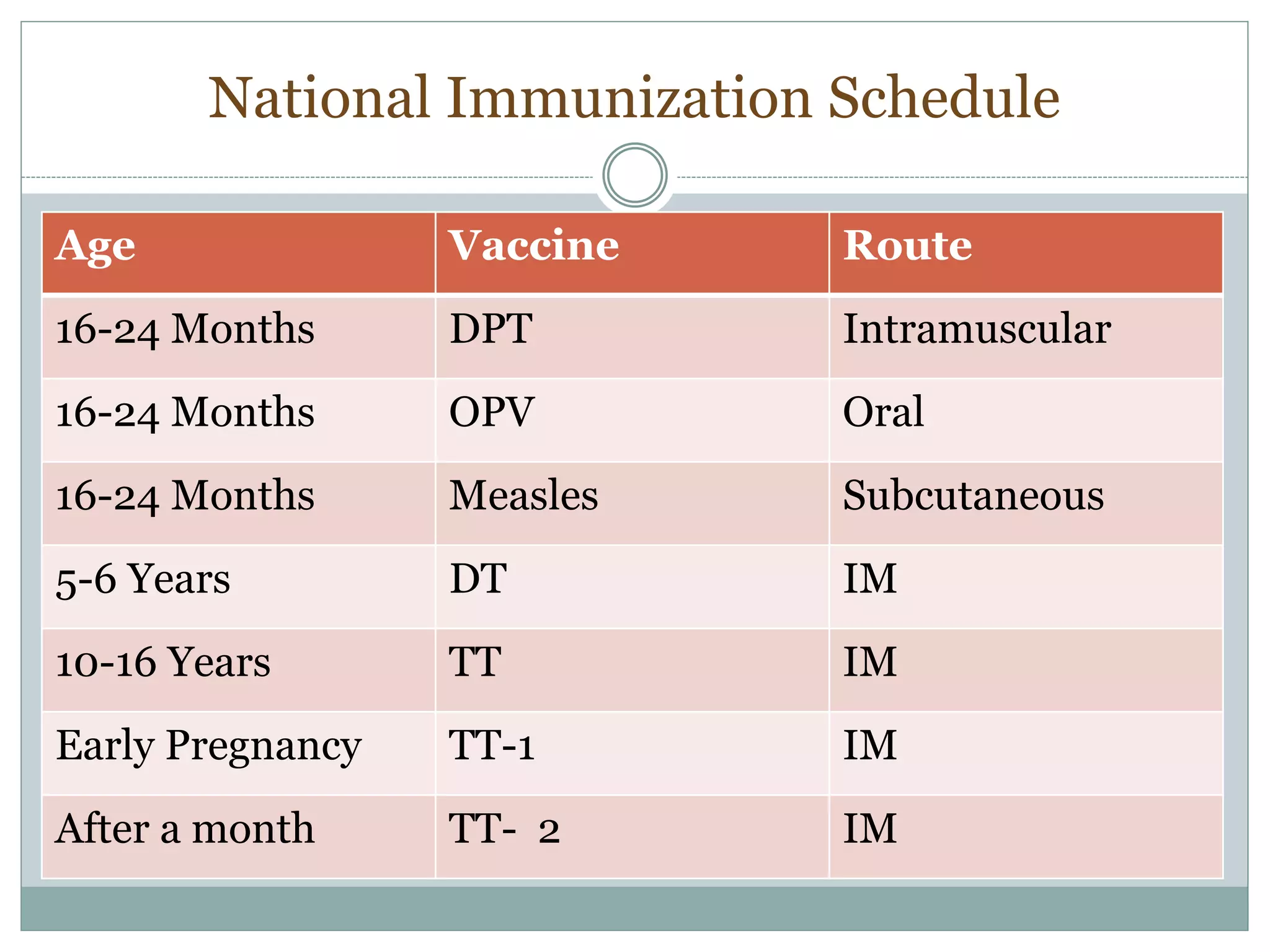 National Immunization Schedule

| Age | Vaccine | Route |
|---|---|---|
| 16-24 Months | DPT | Intramuscular |
| 16-24 Months | OPV | Oral |
| 16-24 Months | Measles | Subcutaneous |
| 5-6 Years | DT | IM |
| 10-16 Years | TT | IM |
| Early Pregnancy | TT-1 | IM |
| After a month | TT- 2 | IM |